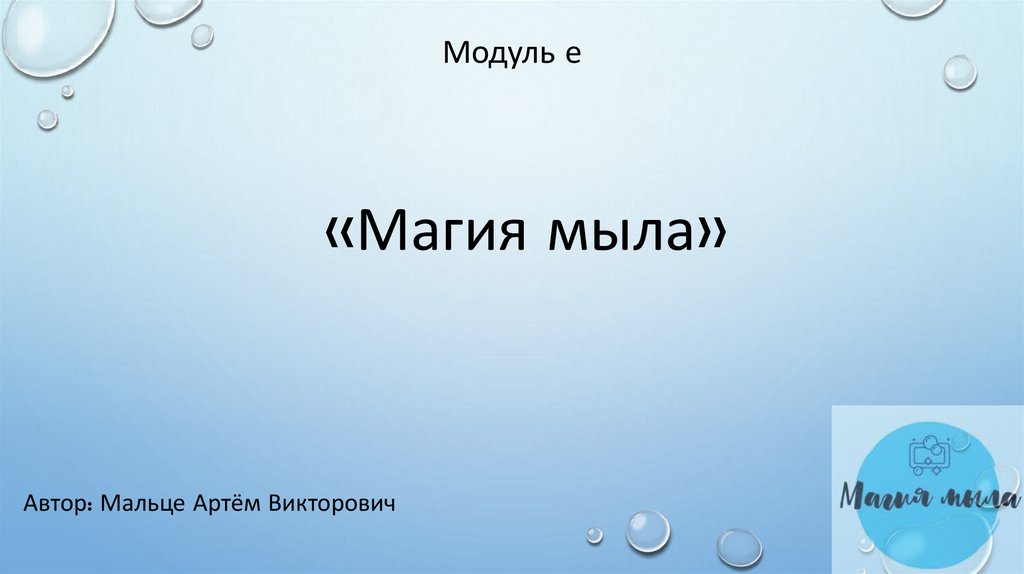 Модуль е

«Магия мыла»

Автор: Мальце Артём Викторович

Магия мыла